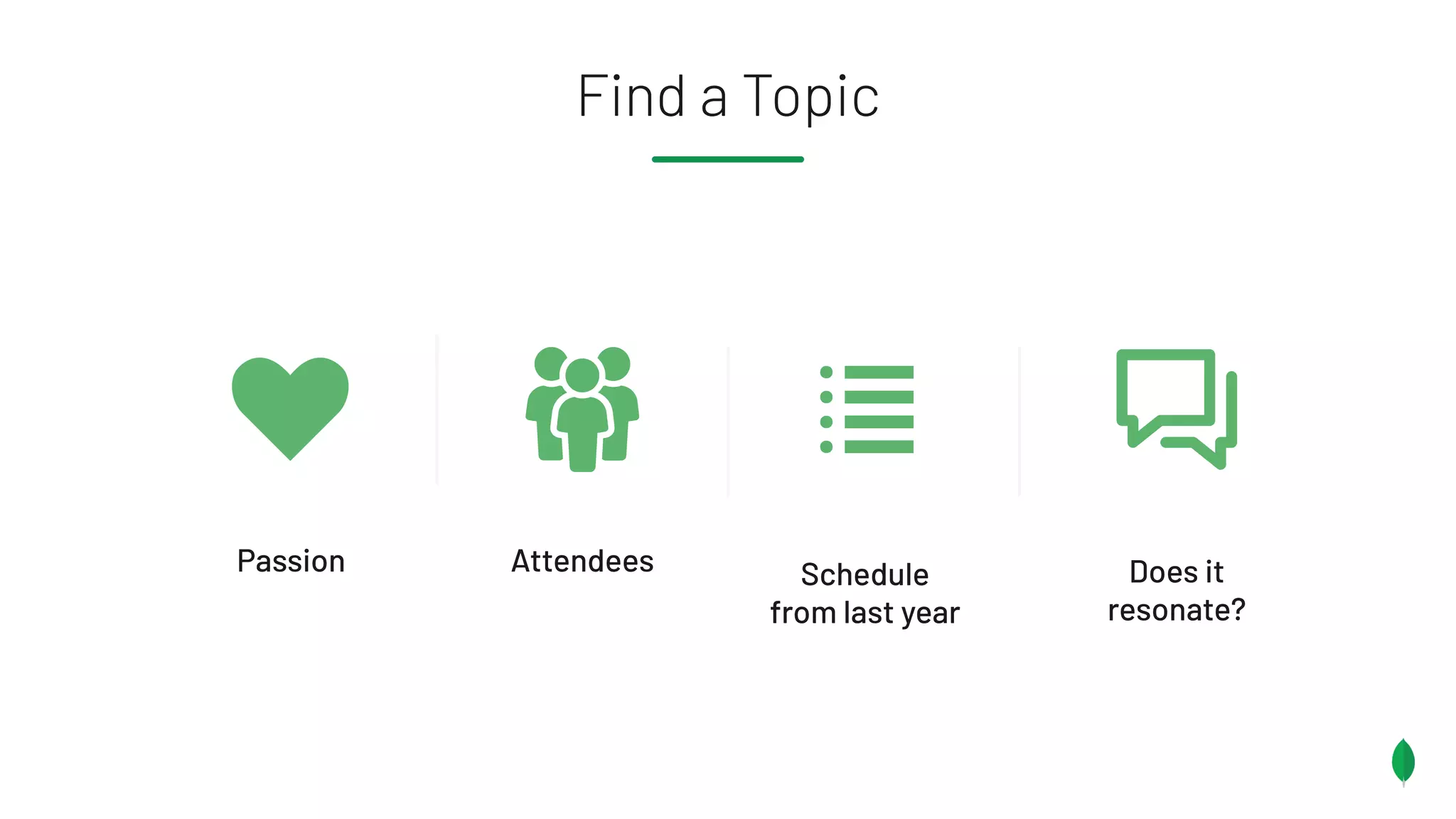 Find a Topic

Passion

Attendees

Schedule from last year

Does it resonate?